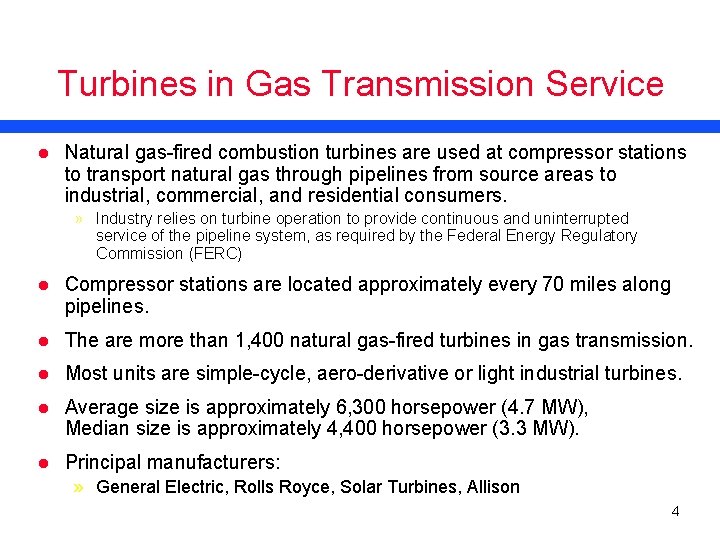 Turbines in Gas Transmission Service

● Natural gas-fired combustion turbines are used at compressor stations to transport natural gas through pipelines from source areas to industrial, commercial, and residential consumers.

» Industry relies on turbine operation to provide continuous and uninterrupted service of the pipeline system, as required by the Federal Energy Regulatory Commission (FERC)

● Compressor stations are located approximately every 70 miles along pipelines.

● The are more than 1,400 natural gas-fired turbines in gas transmission.

● Most units are simple-cycle, aero-derivative or light industrial turbines.

● Average size is approximately 6,300 horsepower (4.7 MW), Median size is approximately 4,400 horsepower (3.3 MW).

● Principal manufacturers:

» General Electric, Rolls Royce, Solar Turbines, Allison

4